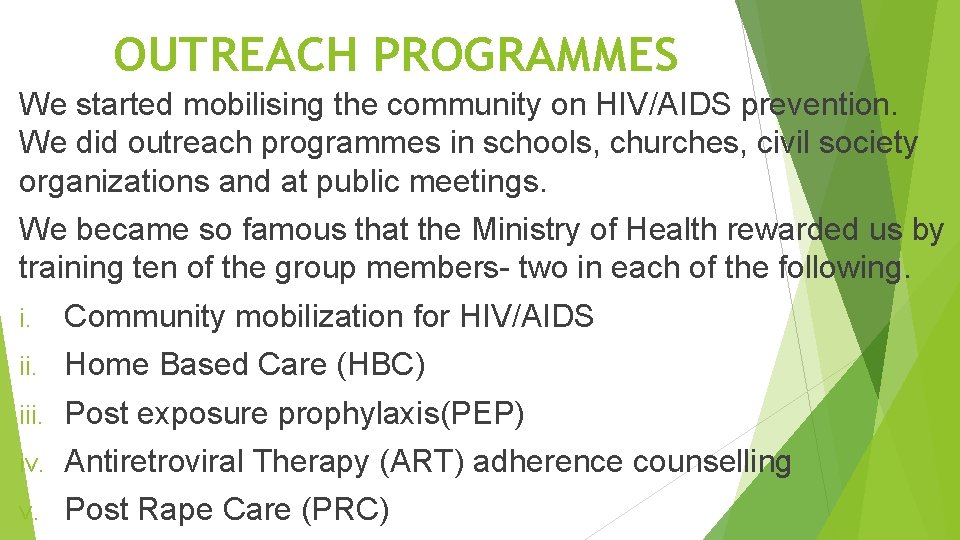 OUTREACH PROGRAMMES

We started mobilising the community on HIV/AIDS prevention. We did outreach programmes in schools, churches, civil society organizations and at public meetings.

We became so famous that the Ministry of Health rewarded us by training ten of the group members- two in each of the following.

i. Community mobilization for HIV/AIDS

ii. Home Based Care (HBC)

iii. Post exposure prophylaxis(PEP)

iv. Antiretroviral Therapy (ART) adherence counselling

v. Post Rape Care (PRC)